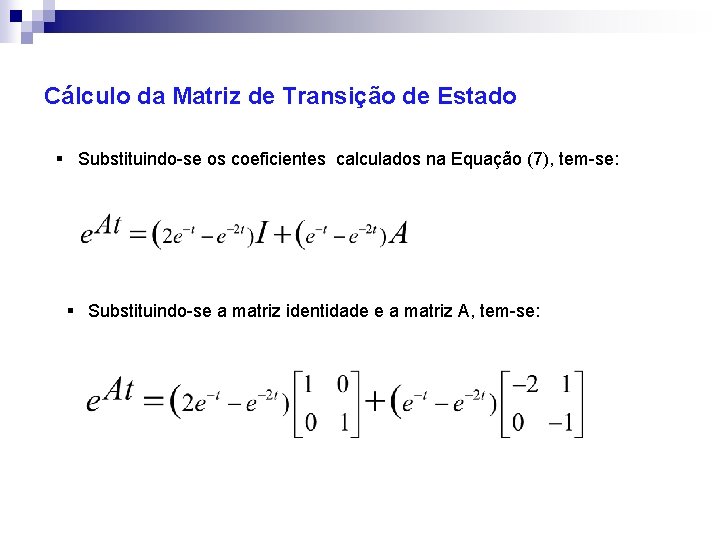 Cálculo da Matriz de Transição de Estado

▪ Substituindo-se os coeficientes calculados na Equação (7), tem-se:

$e^{At} = (2e^{-t} - e^{-2t})I + (e^{-t} - e^{-2t})A$

▪ Substituindo-se a matriz identidade e a matriz A, tem-se:

$e^{At} = (2e^{-t} - e^{-2t})\begin{bmatrix} 1 & 0 \\ 0 & 1 \end{bmatrix} + (e^{-t} - e^{-2t})\begin{bmatrix} -2 & 1 \\ 0 & -1 \end{bmatrix}$